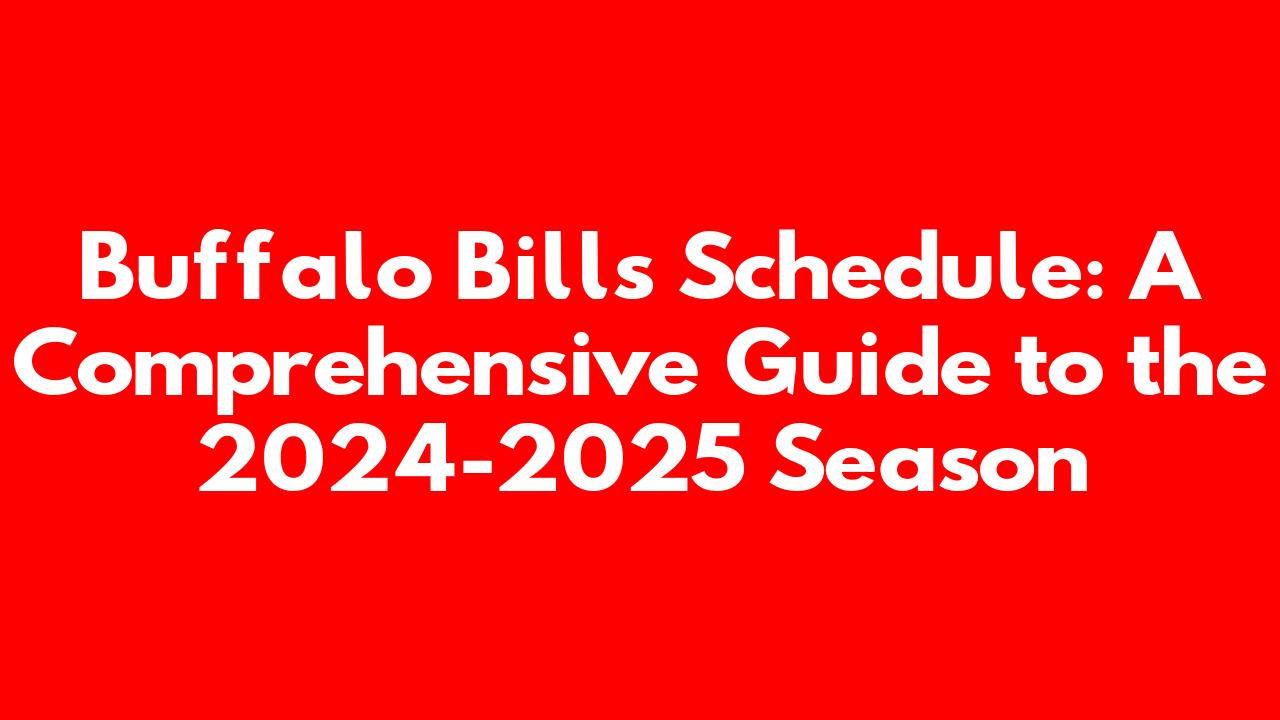 Buffalo Bills Schedule: A Comprehensive Guide to the 2024-2025 Season